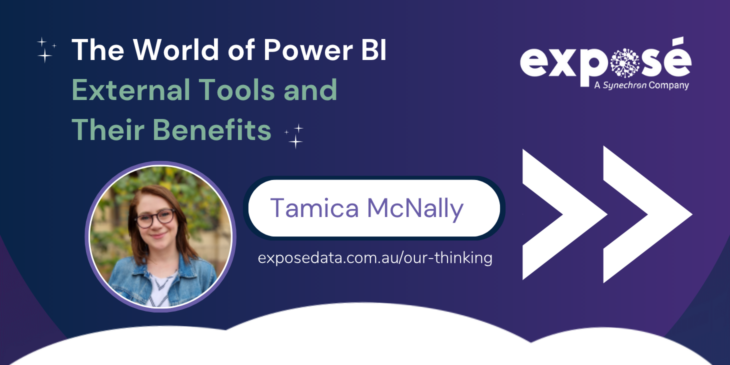 The World of Power BI
External Tools and Their Benefits

exposé
A Synechron Company

Tamica McNally

exposedata.com.au/our-thinking